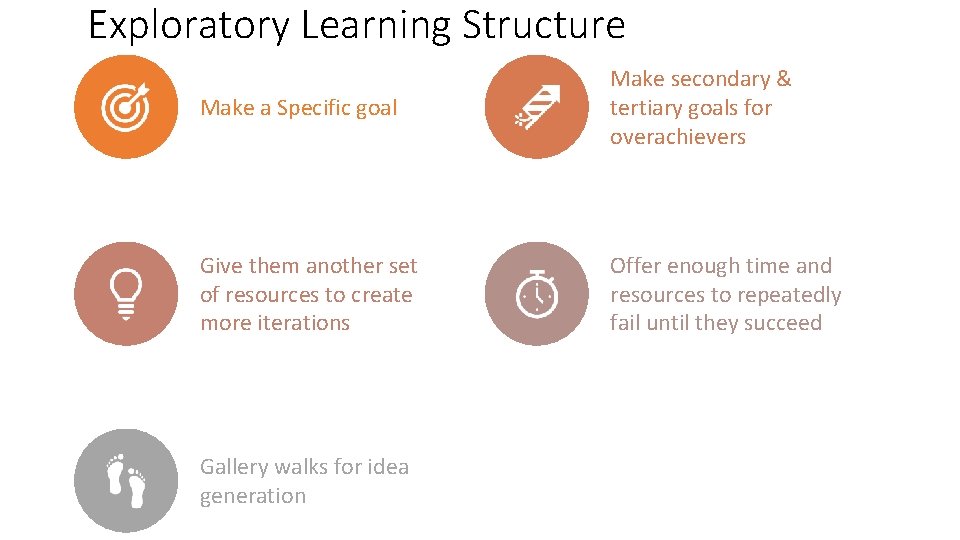 Exploratory Learning Structure

Make a Specific goal

Make secondary & tertiary goals for overachievers

Give them another set of resources to create more iterations

Offer enough time and resources to repeatedly fail until they succeed

Gallery walks for idea generation